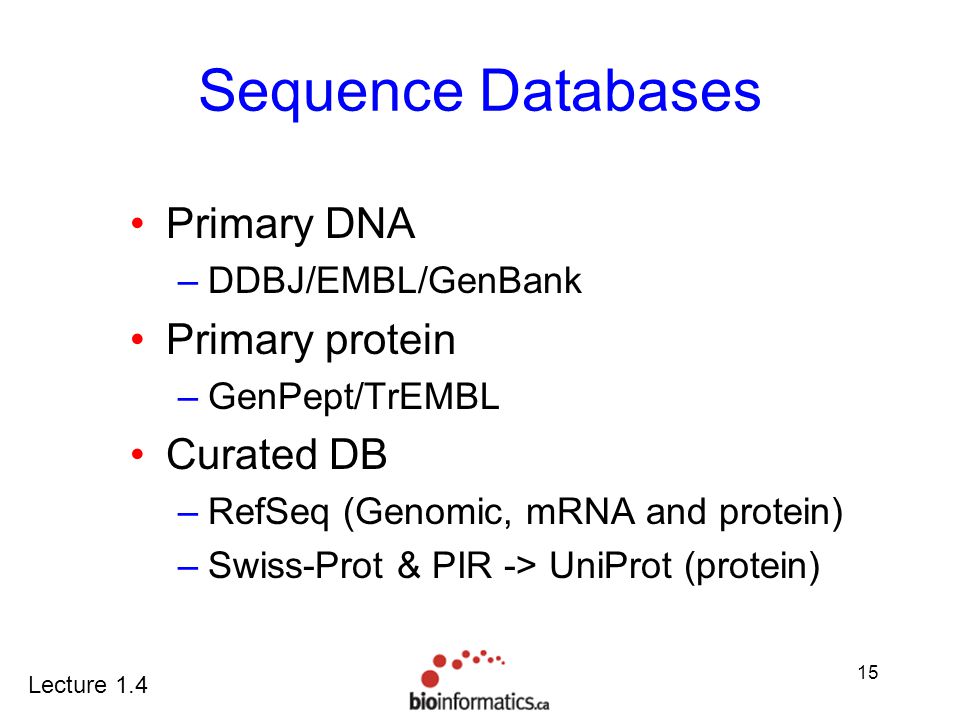 Sequence Databases

• Primary DNA
  – DDBJ/EMBL/GenBank
• Primary protein
  – GenPept/TrEMBL
• Curated DB
  – RefSeq (Genomic, mRNA and protein)
  – Swiss-Prot & PIR -> UniProt (protein)

Lecture 1.4

bioinformatics.ca

15